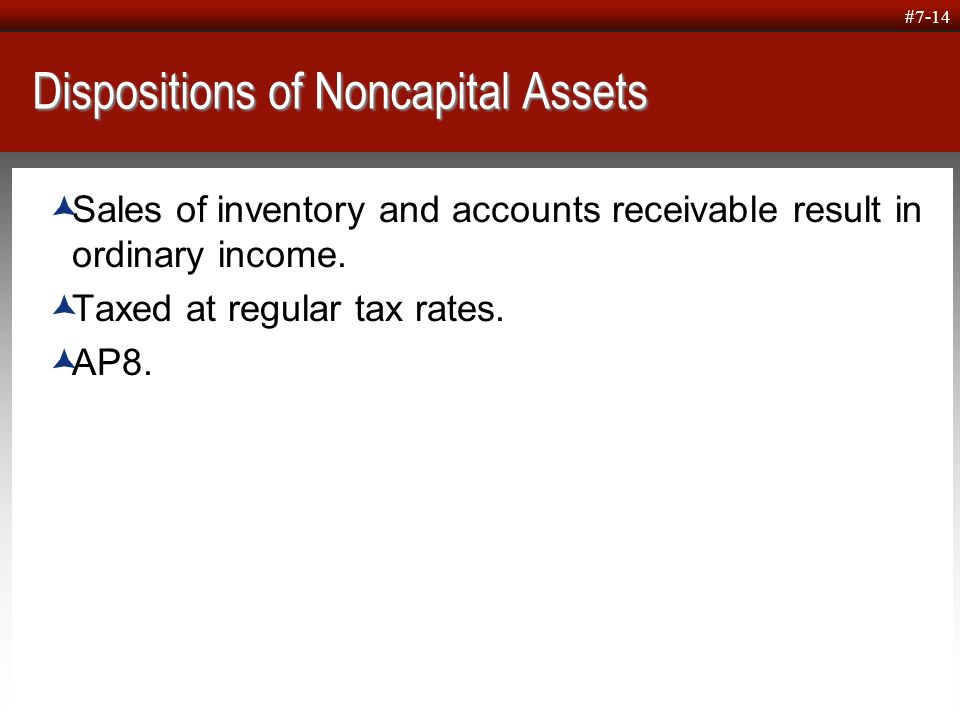 #7-14

Dispositions of Noncapital Assets

Sales of inventory and accounts receivable result in ordinary income.

Taxed at regular tax rates.

AP8.